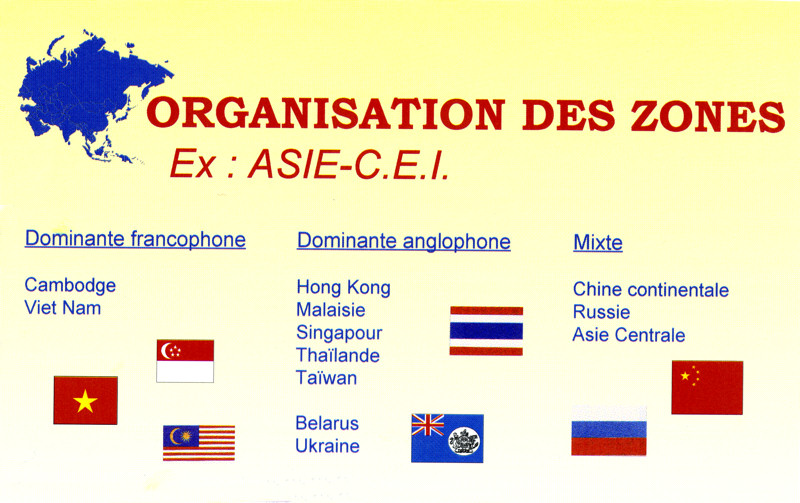 ORGANISATION DES ZONES
Ex : ASIE-C.E.I.

Dominante francophone

Cambodge
Viet Nam

Dominante anglophone

Hong Kong
Malaisie
Singapour
Thaïlande
Taïwan

Belarus
Ukraine

Mixte

Chine continentale
Russie
Asie Centrale